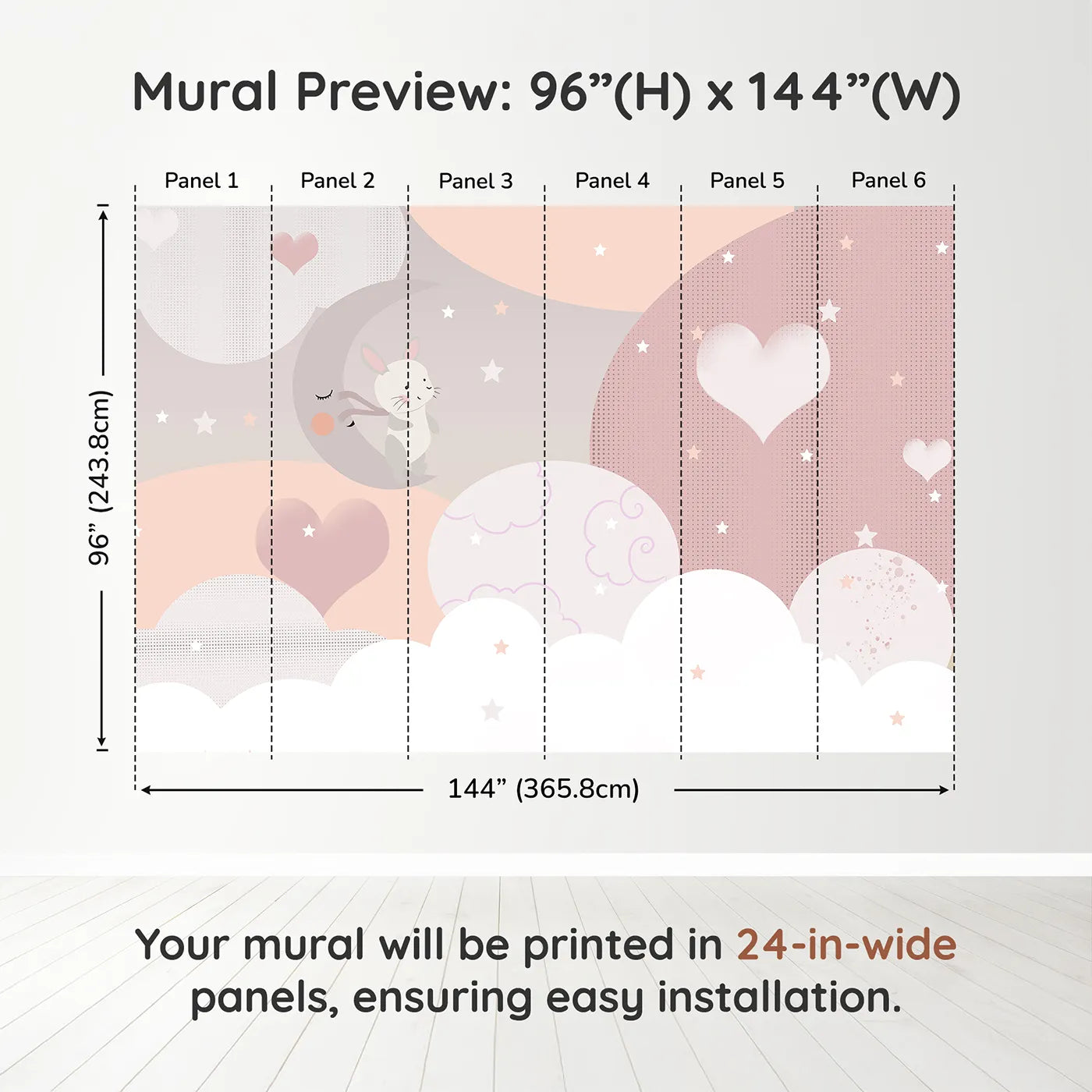 Mural Preview: 96”(H) x 144”(W)

Panel 1 Panel 2 Panel 3 Panel 4 Panel 5 Panel 6

96” (243.8cm)

144” (365.8cm)

Your mural will be printed in 24-in-wide panels, ensuring easy installation.